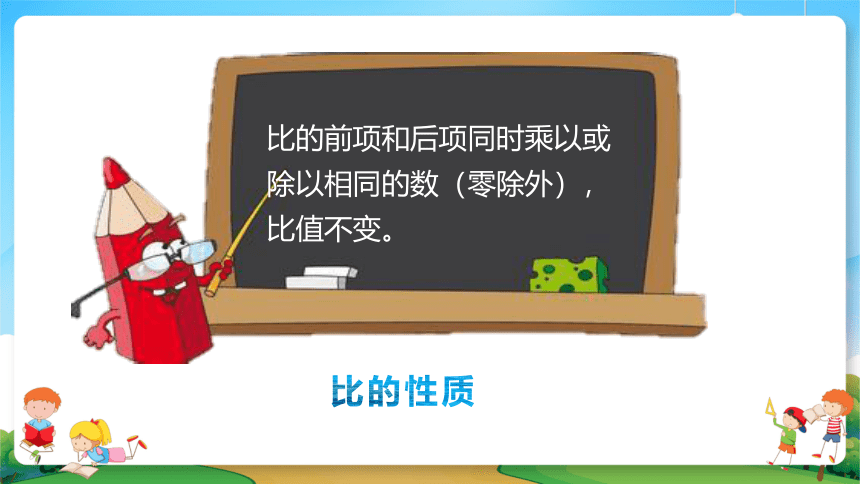 比的前项和后项同时乘以或除以相同的数（零除外），比值不变。

比的性质